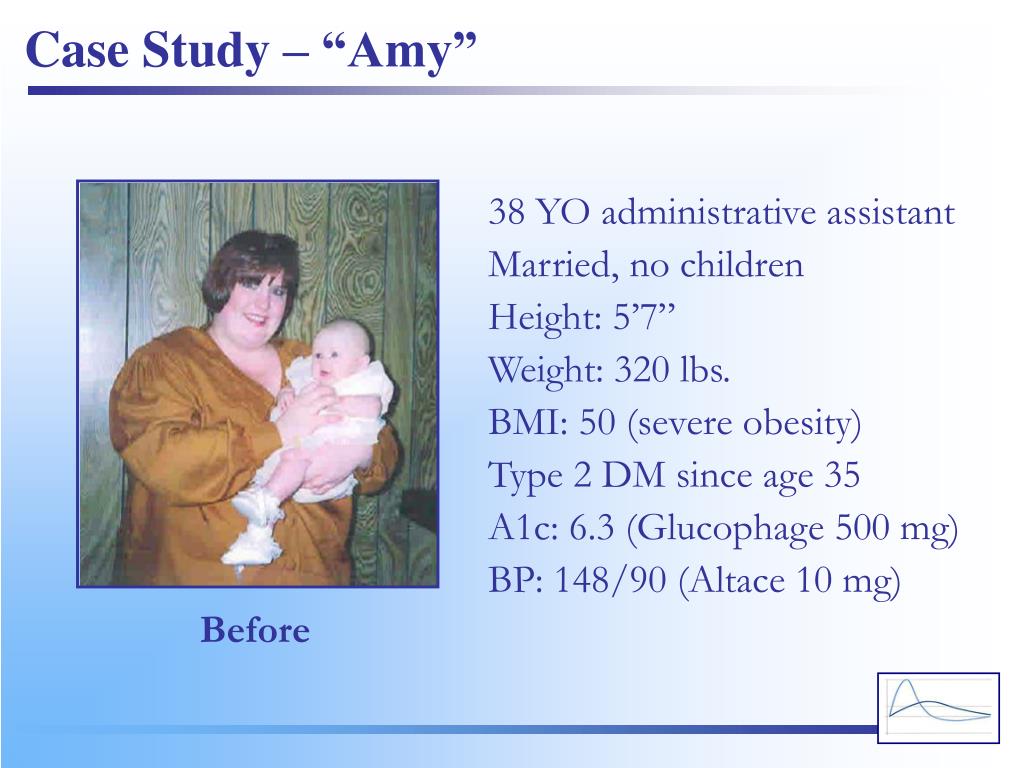 Case Study – “Amy”

38 YO administrative assistant
Married, no children
Height: 5’7”
Weight: 320 lbs.
BMI: 50 (severe obesity)
Type 2 DM since age 35
A1c: 6.3 (Glucophage 500 mg)
BP: 148/90 (Altace 10 mg)

Before